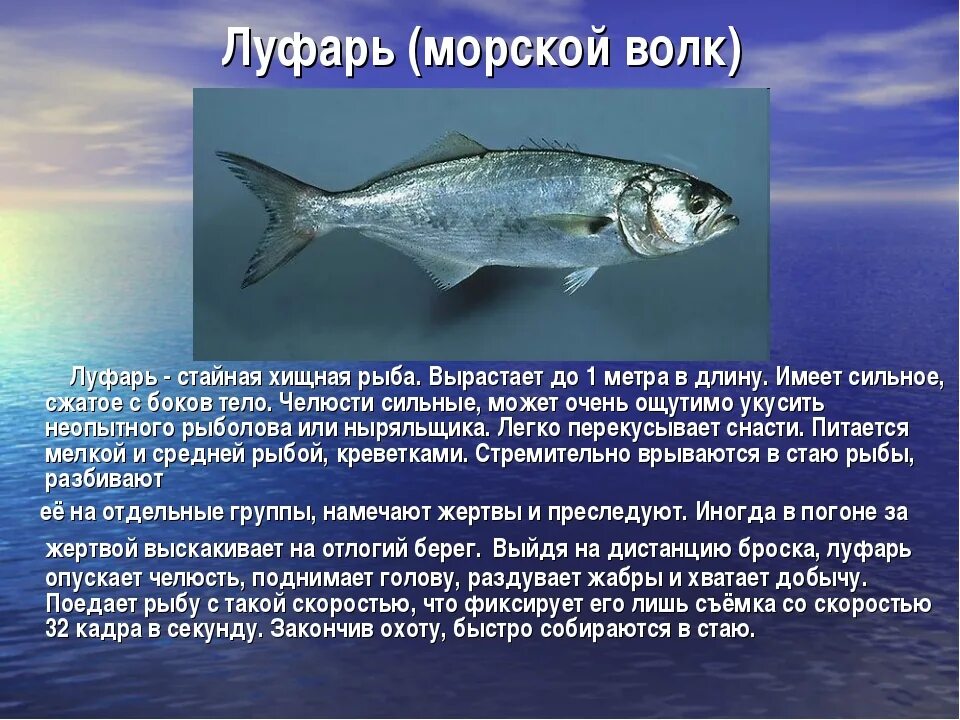 Луфарь (морской волк)

Луфарь - стайная хищная рыба. Вырастает до 1 метра в длину. Имеет сильное, сжатое с боков тело. Челюсти сильные, может очень ощутимо укусить неопытного рыболова или ныряльщика. Легко перекусывает снасти. Питается мелкой и средней рыбой, креветками. Стремительно врываются в стаю рыбы, разбивают

её на отдельные группы, намечают жертвы и преследуют. Иногда в погоне за жертвой выскакивает на отлогий берег. Выйдя на дистанцию броска, луфарь опускает челюсть, поднимает голову, раздувает жабры и хватает добычу. Поедает рыбу с такой скоростью, что фиксирует его лишь съёмка со скоростью 32 кадра в секунду. Закончив охоту, быстро собираются в стаю.